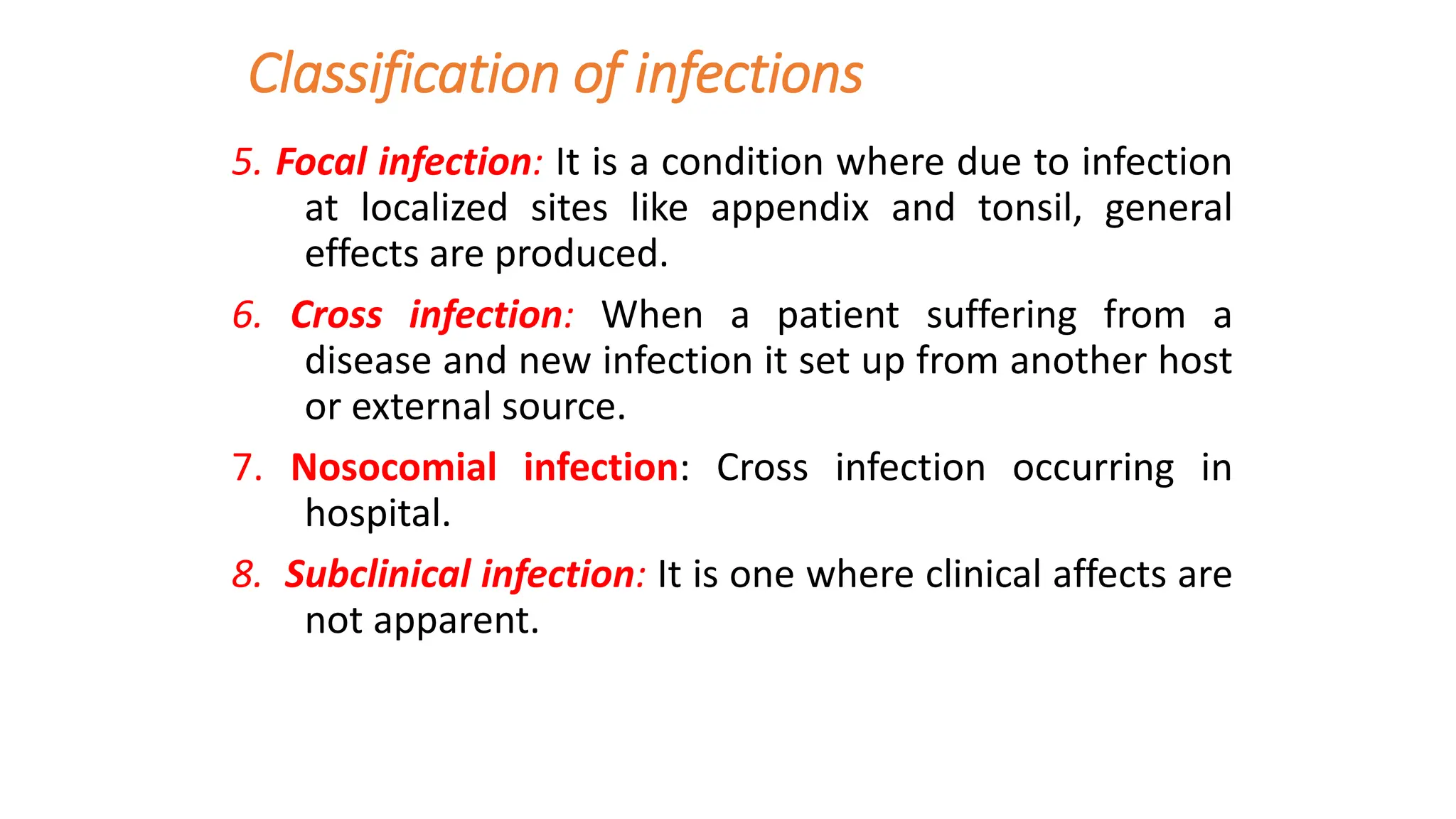 Classification of infections

5. Focal infection: It is a condition where due to infection at localized sites like appendix and tonsil, general effects are produced.

6. Cross infection: When a patient suffering from a disease and new infection it set up from another host or external source.

7. Nosocomial infection: Cross infection occurring in hospital.

8. Subclinical infection: It is one where clinical affects are not apparent.